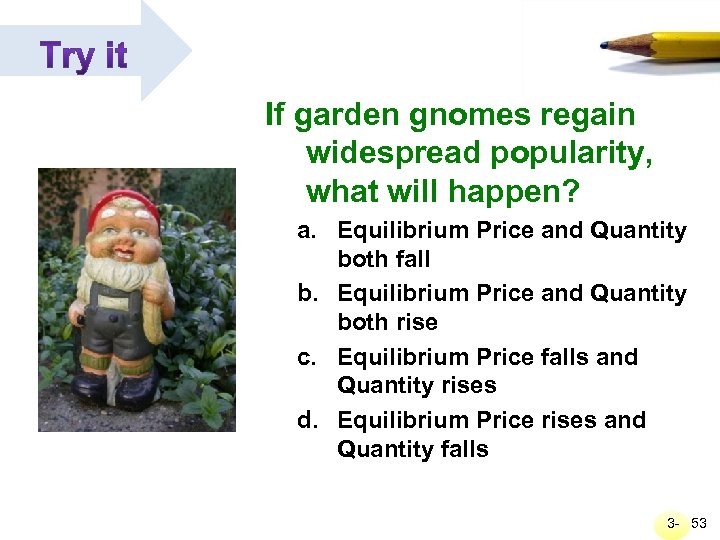 Try it

If garden gnomes regain widespread popularity, what will happen?

a. Equilibrium Price and Quantity both fall
b. Equilibrium Price and Quantity both rise
c. Equilibrium Price falls and Quantity rises
d. Equilibrium Price rises and Quantity falls

3- 53